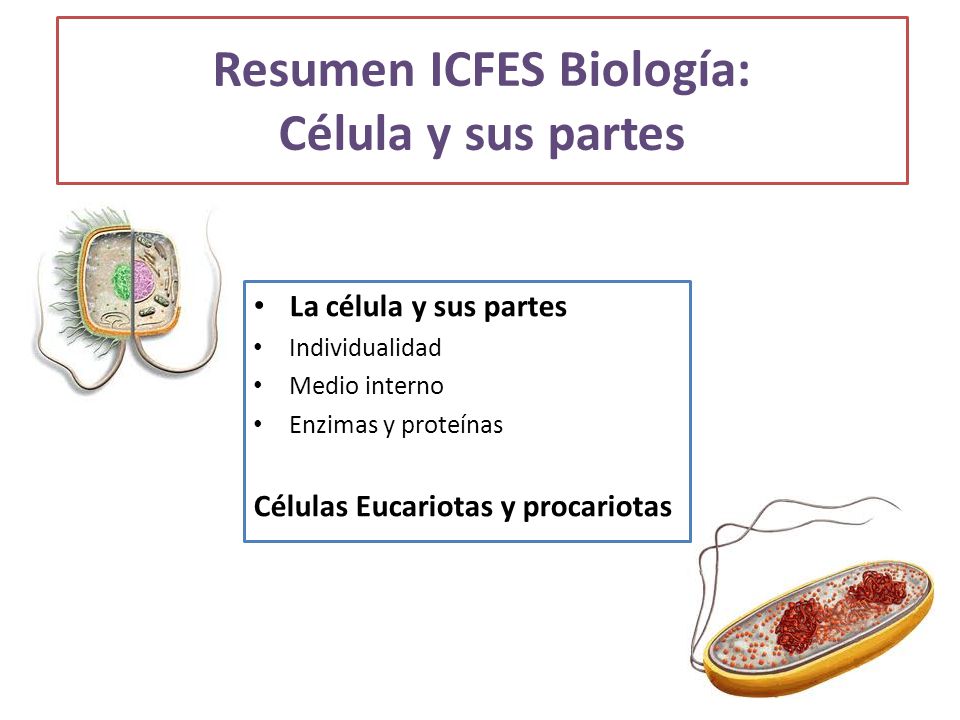 Resumen ICFES Biología:
Célula y sus partes

• La célula y sus partes
• Individualidad
• Medio interno
• Enzimas y proteínas

Células Eucariotas y procariotas